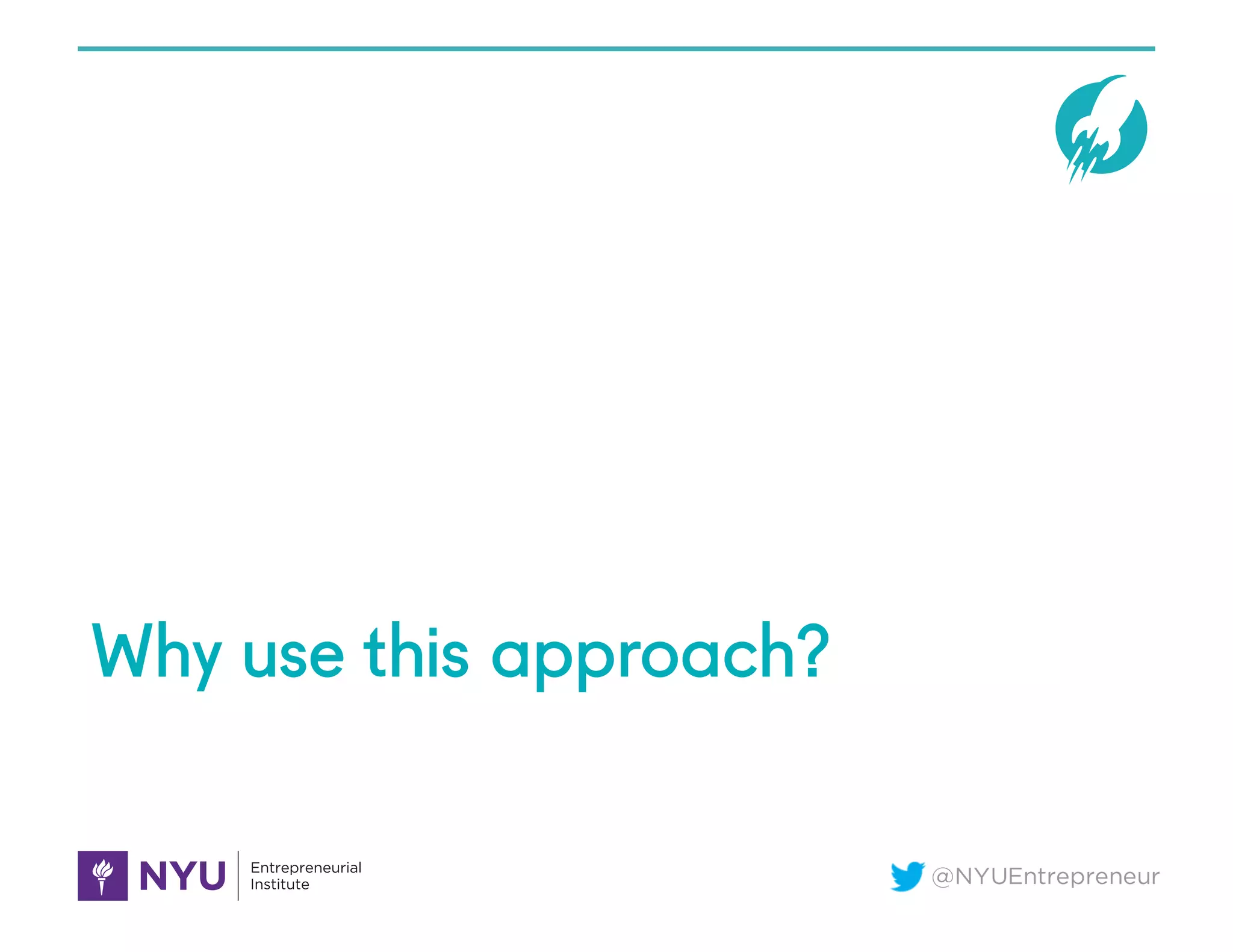 Why use this approach?

NYU Entrepreneurial Institute

@NYUEntrepreneur